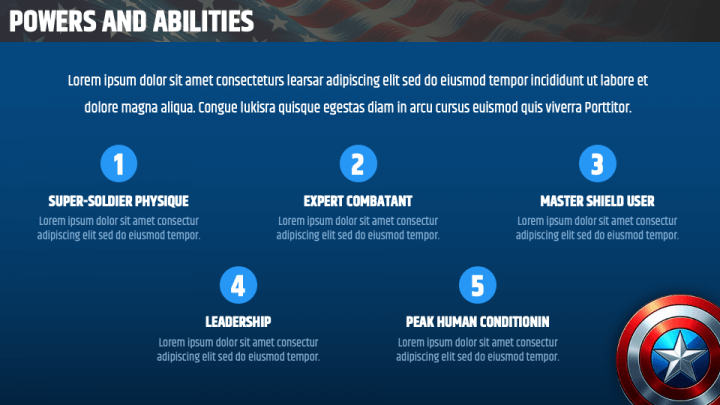 POWERS AND ABILITIES

Lorem ipsum dolor sit amet consecteturs learsar adipiscing elit sed do eiusmod tempor incididunt ut labore et dolore magna aliqua. Congue lukisra quisque egestas diam in arcu cursus euismod quis viverra Porttitor.

1

SUPER-SOLDIER PHYSIQUE

Lorem ipsum dolor sit amet consectur adipiscing elit sed do eiusmod tempor.

2

EXPERT COMBATANT

Lorem ipsum dolor sit amet consectur adipiscing elit sed do eiusmod tempor.

3

MASTER SHIELD USER

Lorem ipsum dolor sit amet consectur adipiscing elit sed do eiusmod tempor.

4

LEADERSHIP

Lorem ipsum dolor sit amet consectur adipiscing elit sed do eiusmod tempor.

5

PEAK HUMAN CONDITIONIN

Lorem ipsum dolor sit amet consectur adipiscing elit sed do eiusmod tempor.